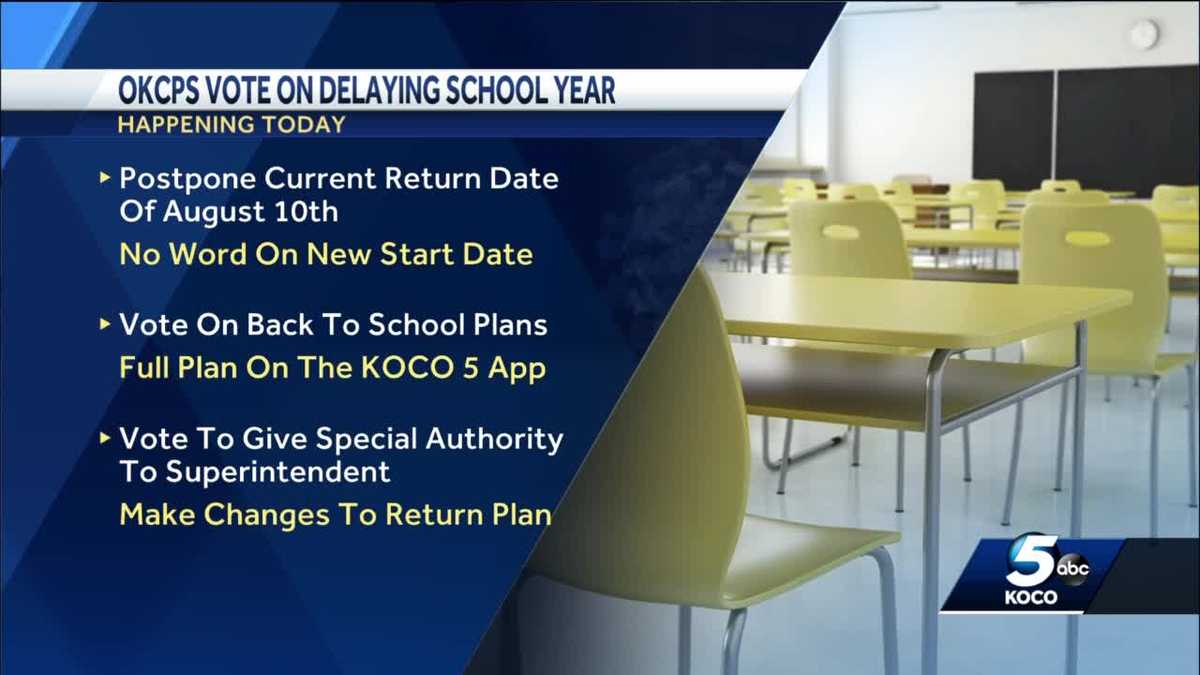 OKCPS VOTE ON DELAYING SCHOOL YEAR
HAPPENING TODAY

▸ Postpone Current Return Date Of August 10th
No Word On New Start Date

▸ Vote On Back To School Plans
Full Plan On The KOCO 5 App

▸ Vote To Give Special Authority To Superintendent
Make Changes To Return Plan

5 abc
KOCO